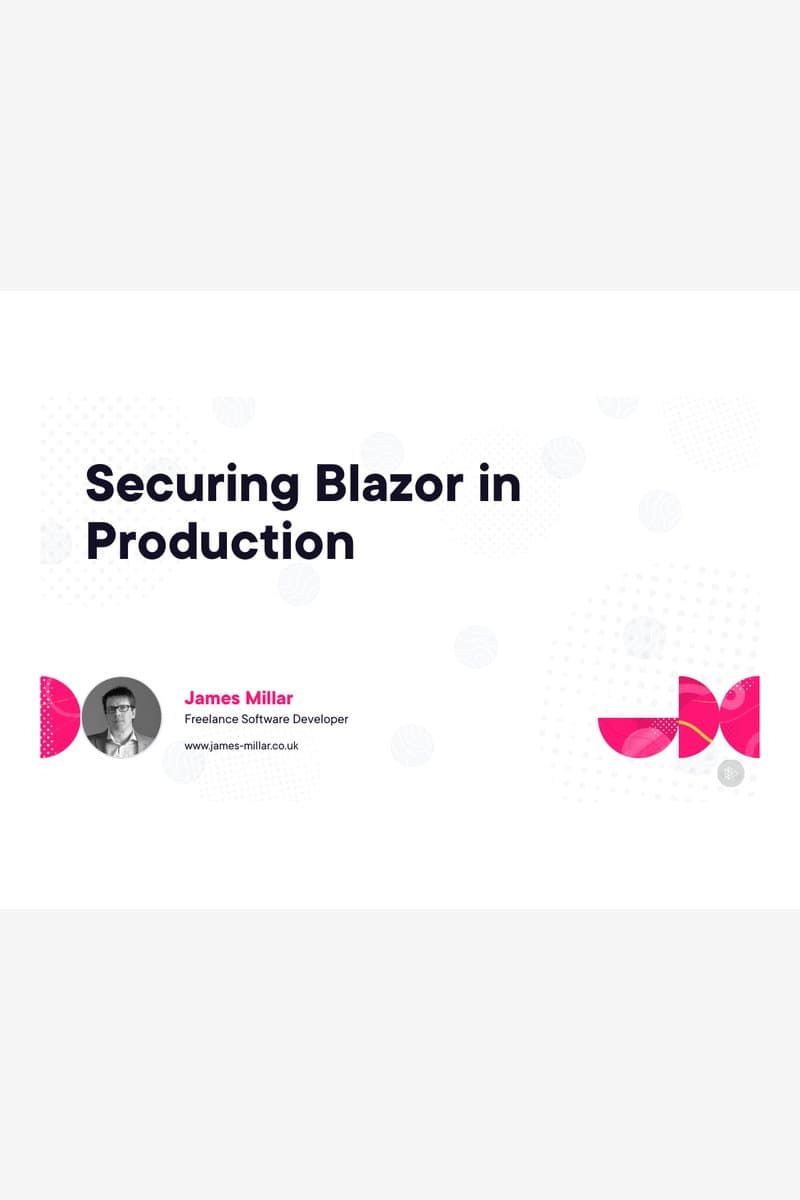 Securing Blazor in Production

James Millar
Freelance Software Developer
www.james-millar.co.uk